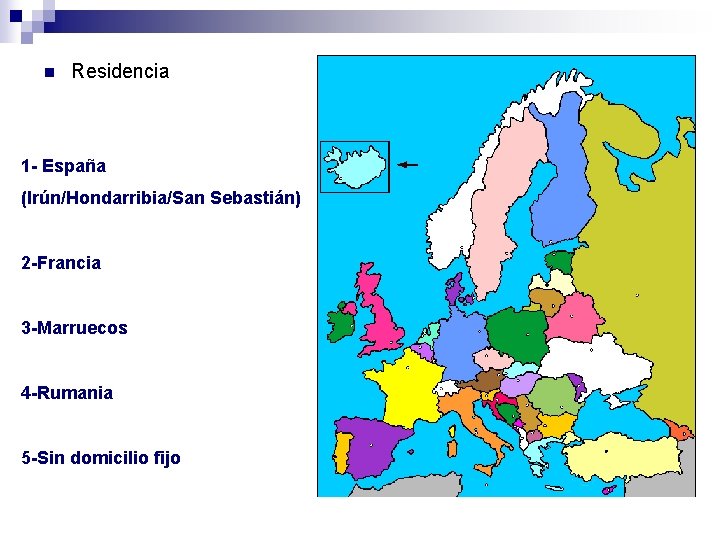 Residencia

1- España

(Irún/Hondarribia/San Sebastián)

2-Francia

3-Marruecos

4-Rumania

5-Sin domicilio fijo